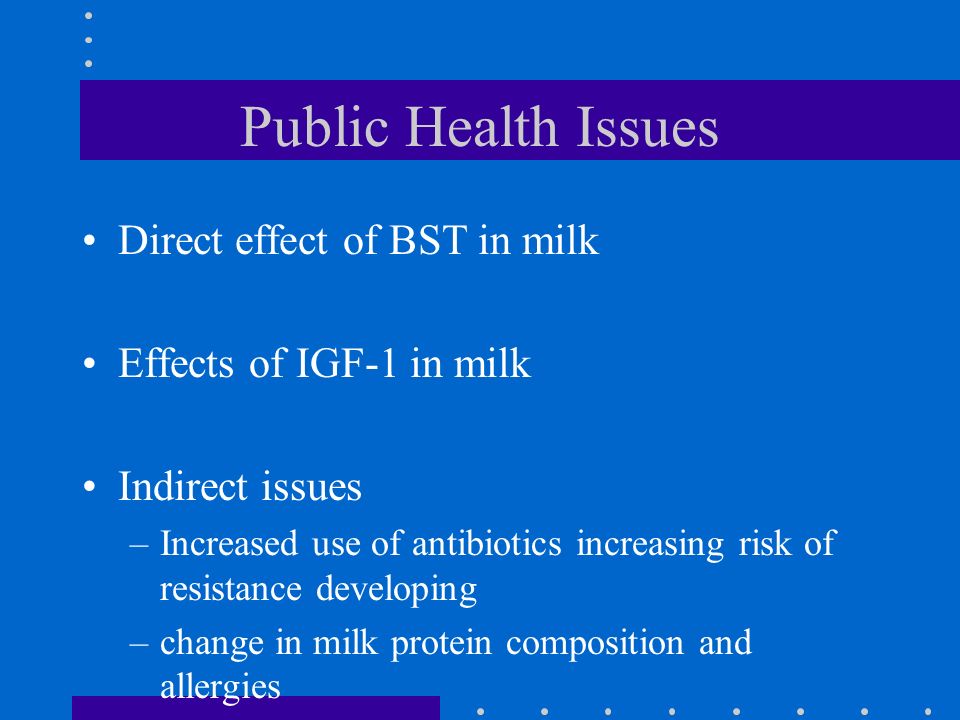 Public Health Issues

• Direct effect of BST in milk

• Effects of IGF-1 in milk

• Indirect issues
– Increased use of antibiotics increasing risk of resistance developing
– change in milk protein composition and allergies